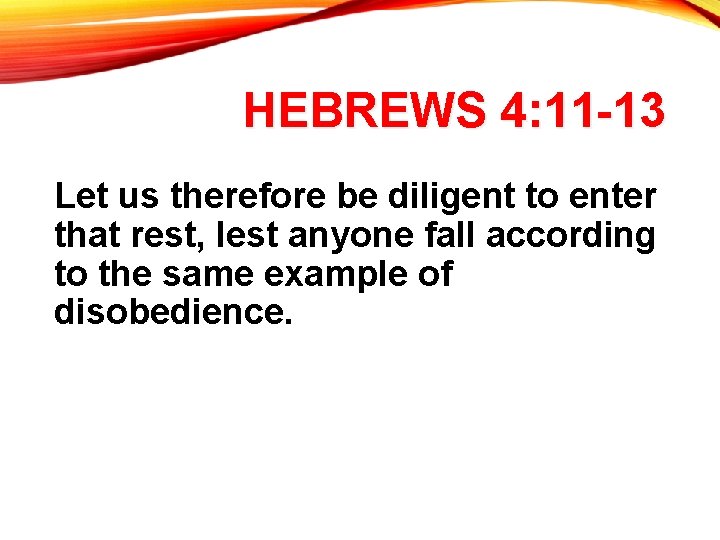 HEBREWS 4:11-13

Let us therefore be diligent to enter that rest, lest anyone fall according to the same example of disobedience.